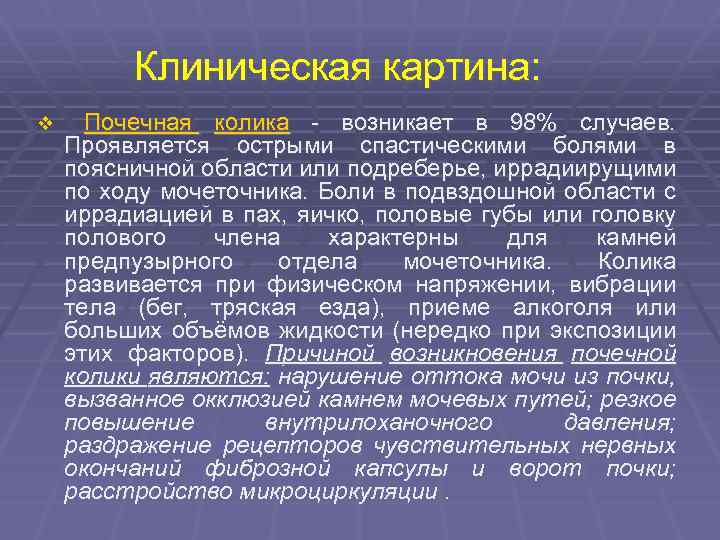 Клиническая картина:

❖ Почечная колика - возникает в 98% случаев. Проявляется острыми спастическими болями в поясничной области или подреберье, иррадиирущими по ходу мочеточника. Боли в подвздошной области с иррадиацией в пах, яичко, половые губы или головку полового члена характерны для камней предпузырного отдела мочеточника. Колика развивается при физическом напряжении, вибрации тела (бег, тряская езда), приеме алкоголя или больших объёмов жидкости (нередко при экспозиции этих факторов). Причиной возникновения почечной колики являются: нарушение оттока мочи из почки, вызванное окклюзией камнем мочевых путей; резкое повышение внутрилоханочного давления; раздражение рецепторов чувствительных нервных окончаний фиброзной капсулы и ворот почки; расстройство микроциркуляции .